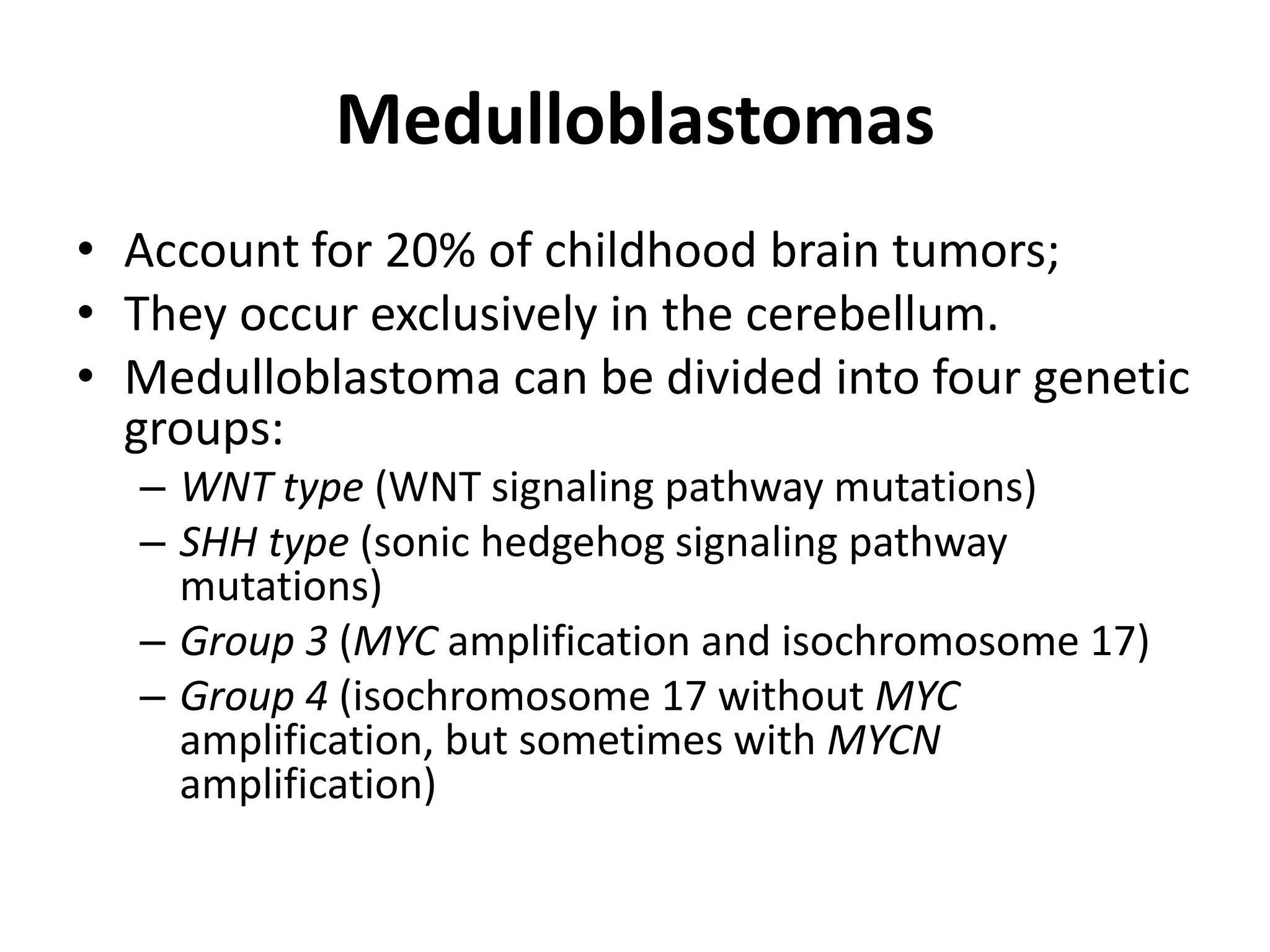 Medulloblastomas

• Account for 20% of childhood brain tumors;
• They occur exclusively in the cerebellum.
• Medulloblastoma can be divided into four genetic groups:
– WNT type (WNT signaling pathway mutations)
– SHH type (sonic hedgehog signaling pathway mutations)
– Group 3 (MYC amplification and isochromosome 17)
– Group 4 (isochromosome 17 without MYC amplification, but sometimes with MYCN amplification)